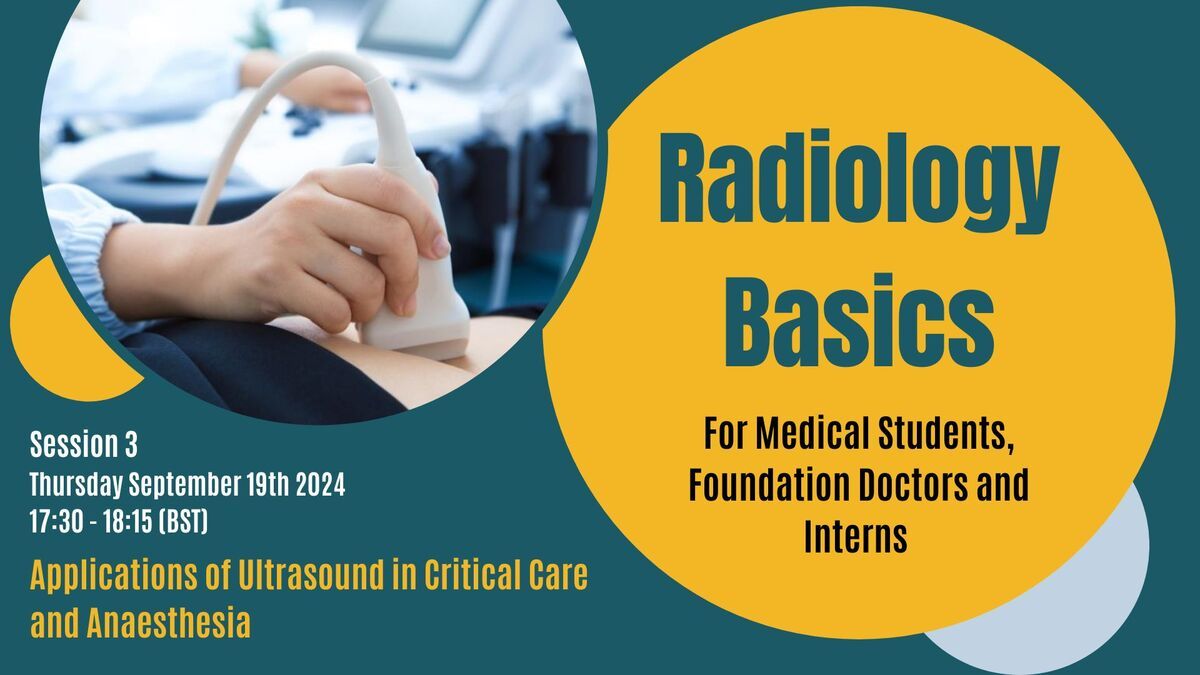 Radiology Basics

For Medical Students, Foundation Doctors and Interns

Session 3
Thursday September 19th 2024
17:30 - 18:15 (BST)

Applications of Ultrasound in Critical Care and Anaesthesia